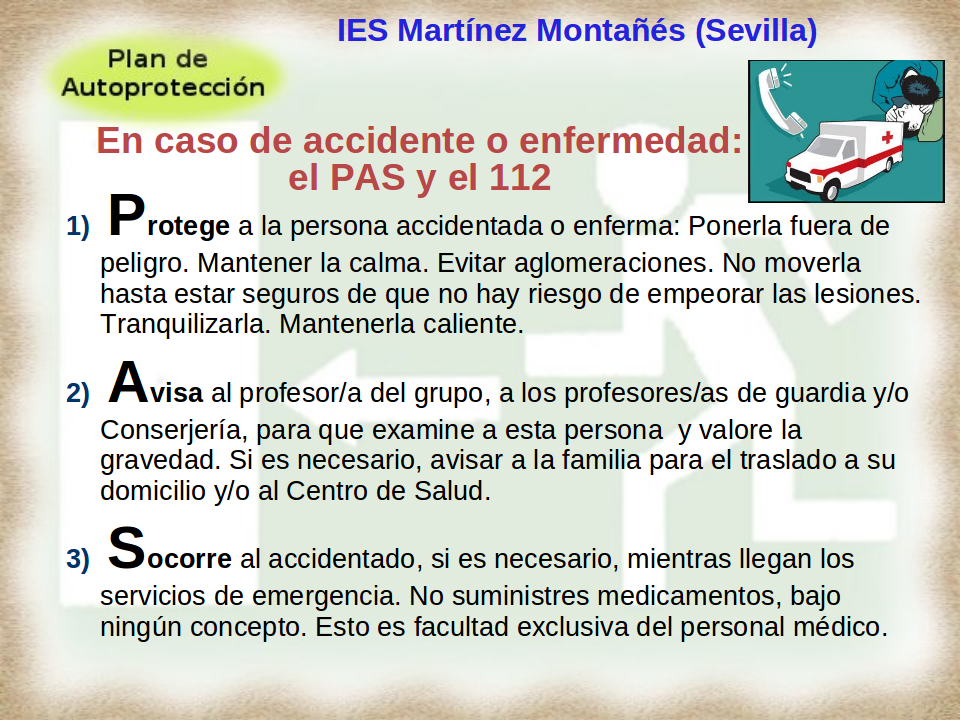 IES Martínez Montañés (Sevilla)

Plan de Autoprotección

En caso de accidente o enfermedad: el PAS y el 112

1) Protege a la persona accidentada o enferma: Ponerla fuera de peligro. Mantener la calma. Evitar aglomeraciones. No moverla hasta estar seguros de que no hay riesgo de empeorar las lesiones. Tranquilizarla. Mantenerla caliente.

2) Avisa al profesor/a del grupo, a los profesores/as de guardia y/o Conserjería, para que examine a esta persona y valore la gravedad. Si es necesario, avisar a la familia para el traslado a su domicilio y/o al Centro de Salud.

3) Socorre al accidentado, si es necesario, mientras llegan los servicios de emergencia. No suministres medicamentos, bajo ningún concepto. Esto es facultad exclusiva del personal médico.